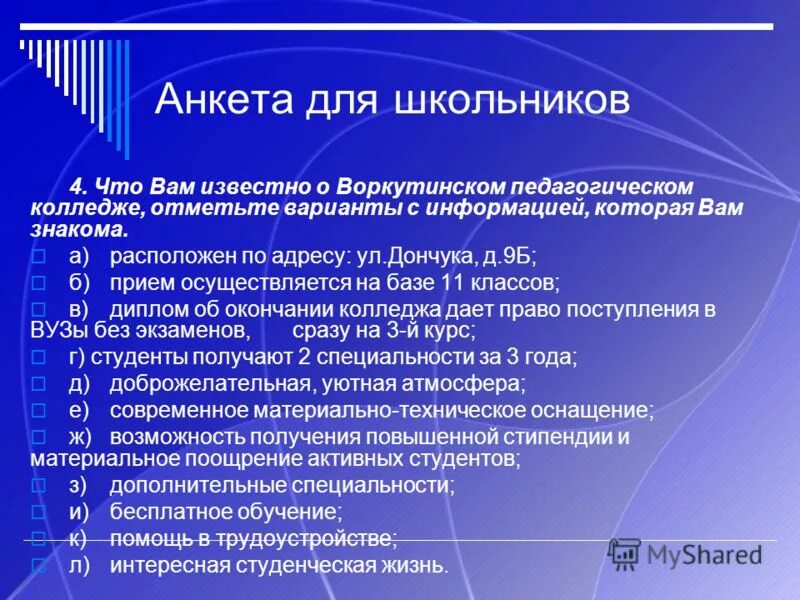 Анкета для школьников

4. Что Вам известно о Воркутинском педагогическом колледже, отметьте варианты с информацией, которая Вам знакома.

а) расположен по адресу: ул.Дончука, д.9Б;

б) прием осуществляется на базе 11 классов;

в) диплом об окончании колледжа дает право поступления в ВУЗы без экзаменов, сразу на 3-й курс;

г) студенты получают 2 специальности за 3 года;

д) доброжелательная, уютная атмосфера;

е) современное материально-техническое оснащение;

ж) возможность получения повышенной стипендии и материальное поощрение активных студентов;

з) дополнительные специальности;

и) бесплатное обучение;

к) помощь в трудоустройстве;

л) интересная студенческая жизнь.

MyShared